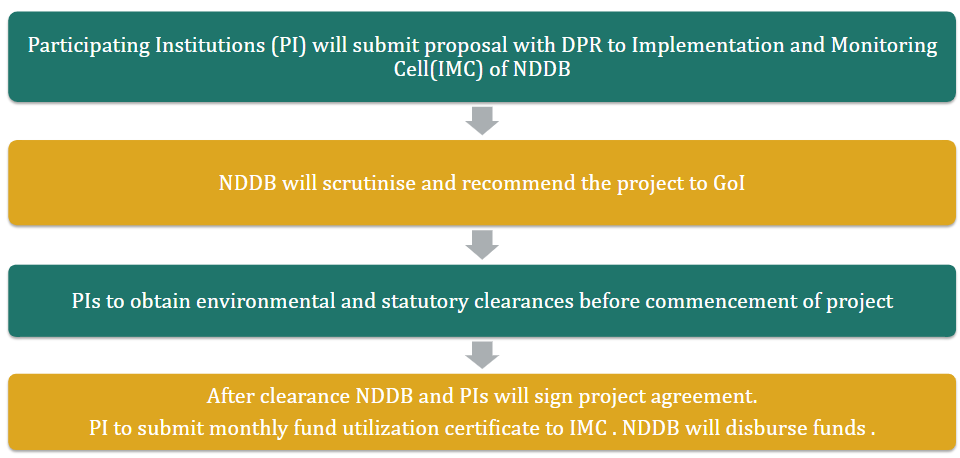 Participating Institutions (PI) will submit proposal with DPR to Implementation and Monitoring Cell(IMC) of NDDB

NDDB will scrutinise and recommend the project to GoI

PIs to obtain environmental and statutory clearances before commencement of project

After clearance NDDB and PIs will sign project agreement.
PI to submit monthly fund utilization certificate to IMC . NDDB will disburse funds .